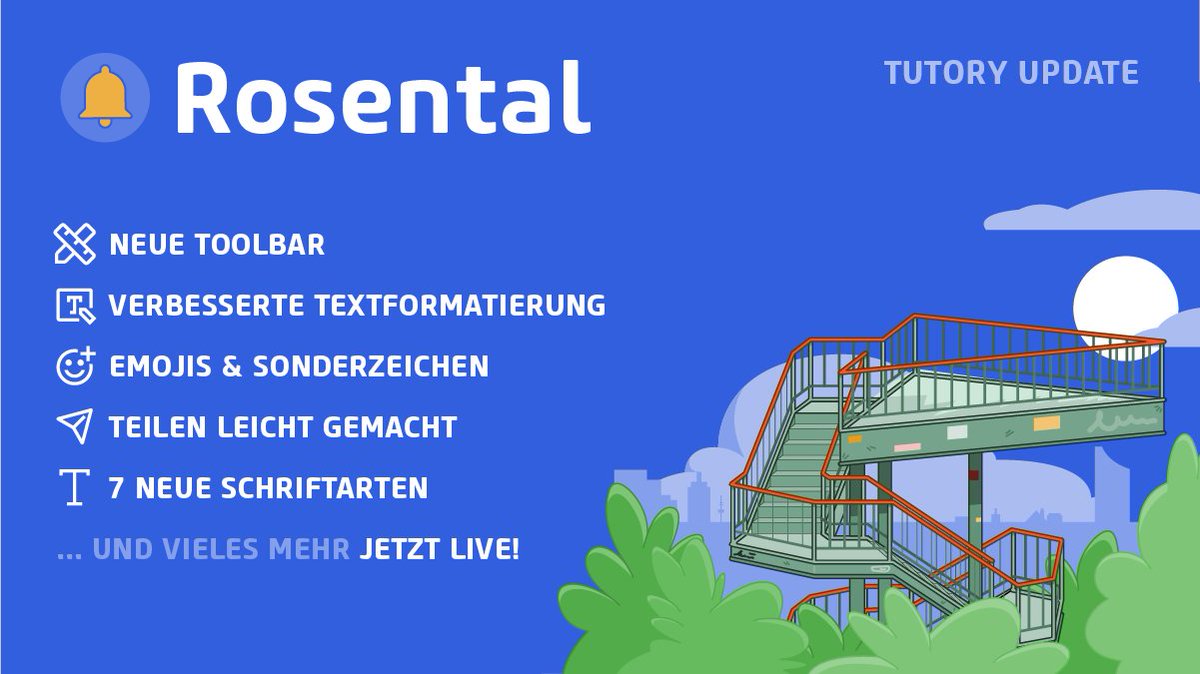 Rosental

TUTORY UPDATE

NEUE TOOLBAR

VERBESSERTE TEXTFORMATIERUNG

EMOJIS & SONDERZEICHEN

TEILEN LEICHT GEMACHT

7 NEUE SCHRIFTARTEN

... UND VIELES MEHR JETZT LIVE!